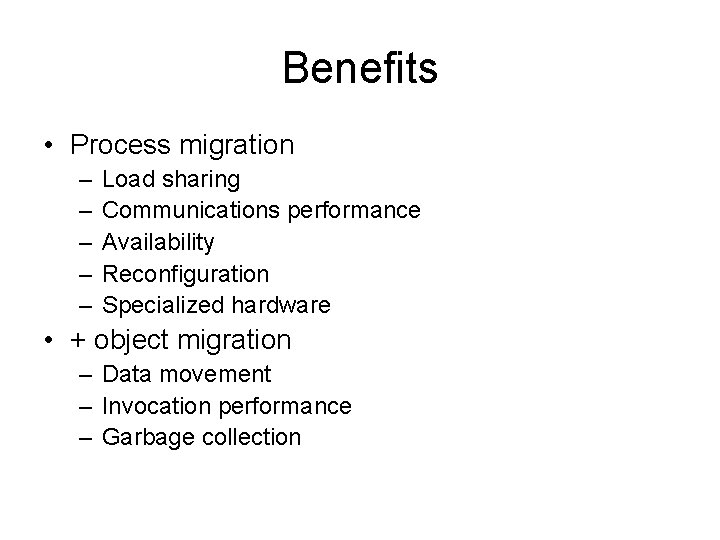 Benefits

• Process migration
– Load sharing
– Communications performance
– Availability
– Reconfiguration
– Specialized hardware
• + object migration
– Data movement
– Invocation performance
– Garbage collection